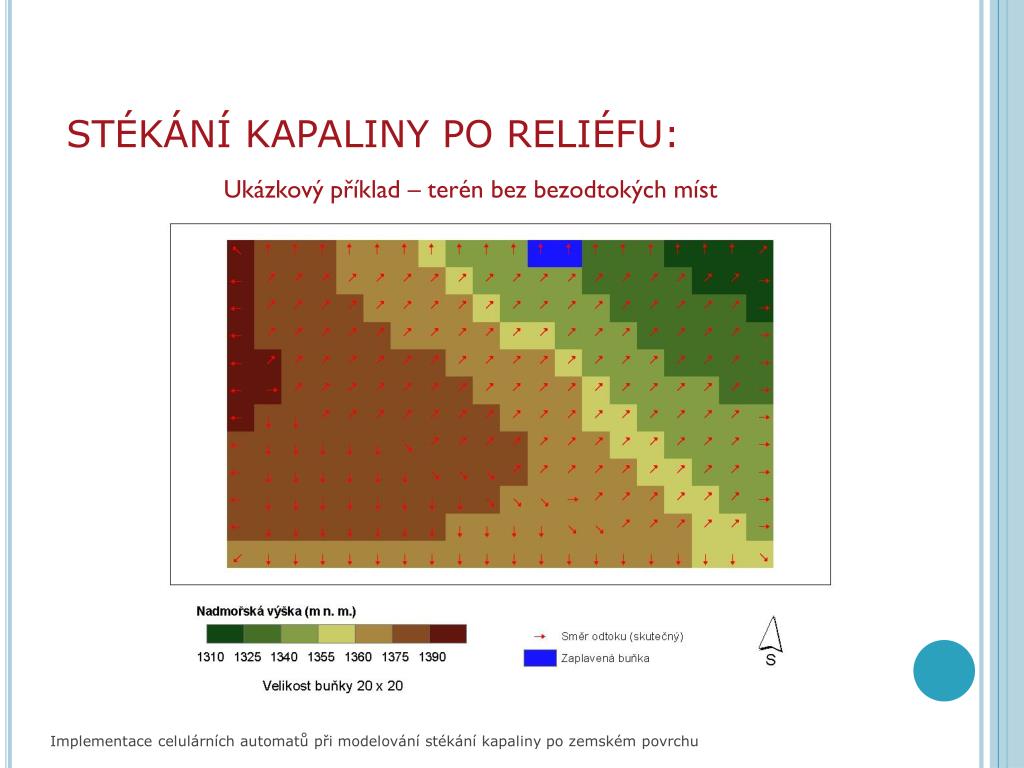 STÉKÁNÍ KAPALINY PO RELIÉFU:

Ukázkový příklad – terén bez bezodtokých míst

Nadmořská výška (m n. m.)

1310 1325 1340 1355 1360 1375 1390

Velikost buňky 20 x 20

Směr odtoku (skutečný)

Zaplavená buňka

S

Implementace celulárních automatů při modelování stékání kapaliny po zemském povrchu